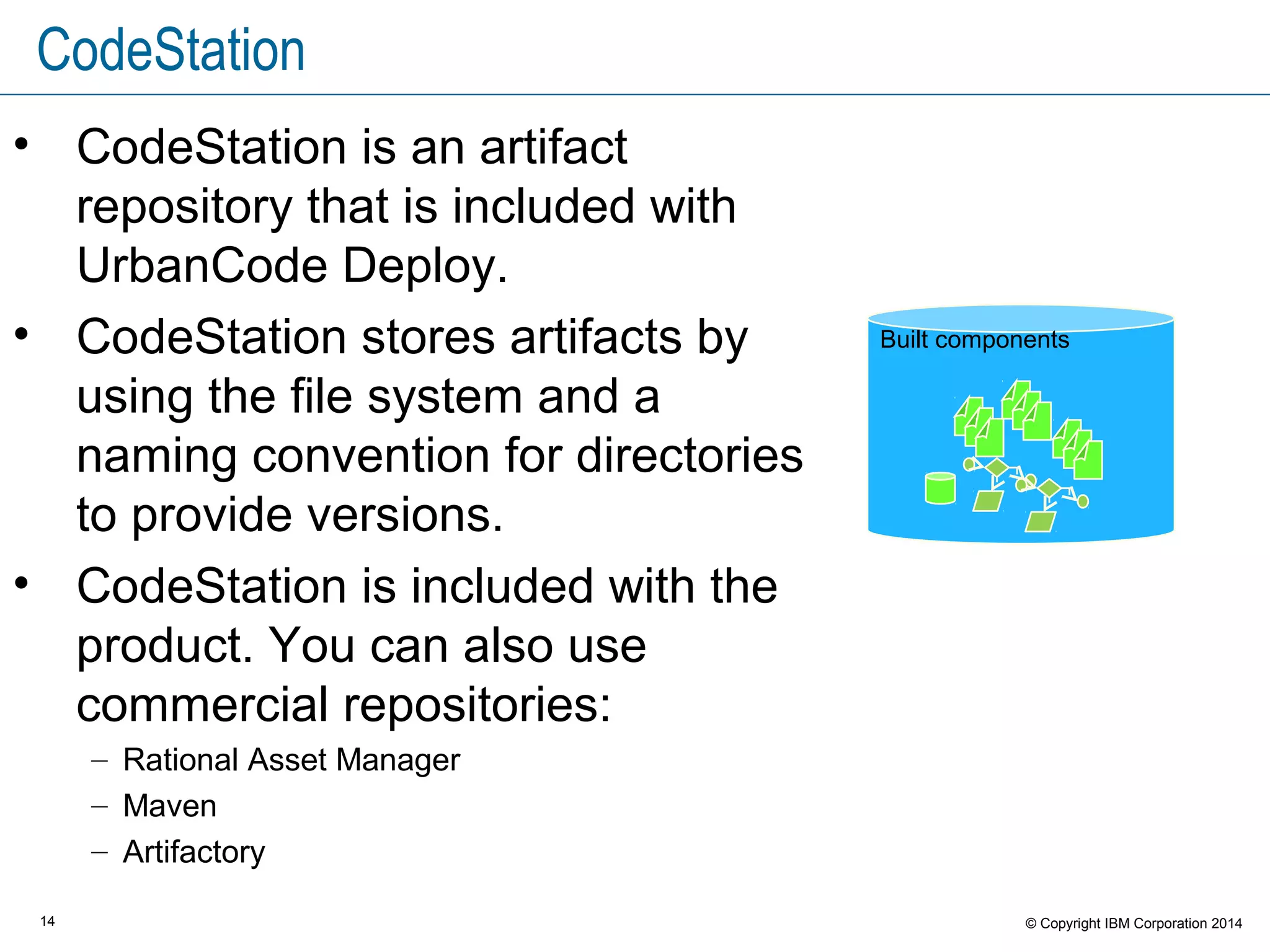 CodeStation

• CodeStation is an artifact repository that is included with UrbanCode Deploy.

• CodeStation stores artifacts by using the file system and a naming convention for directories to provide versions.

• CodeStation is included with the product. You can also use commercial repositories:
 – Rational Asset Manager
 – Maven
 – Artifactory

Built components

14

© Copyright IBM Corporation 2014